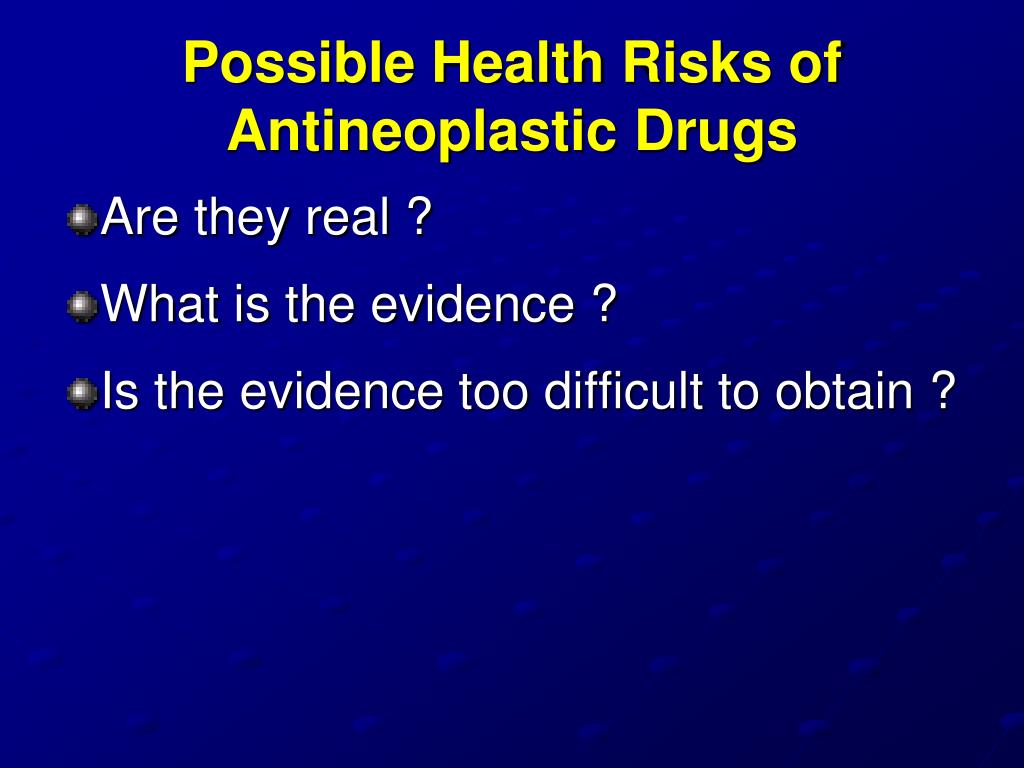 Possible Health Risks of Antineoplastic Drugs

Are they real ?

What is the evidence ?

Is the evidence too difficult to obtain ?